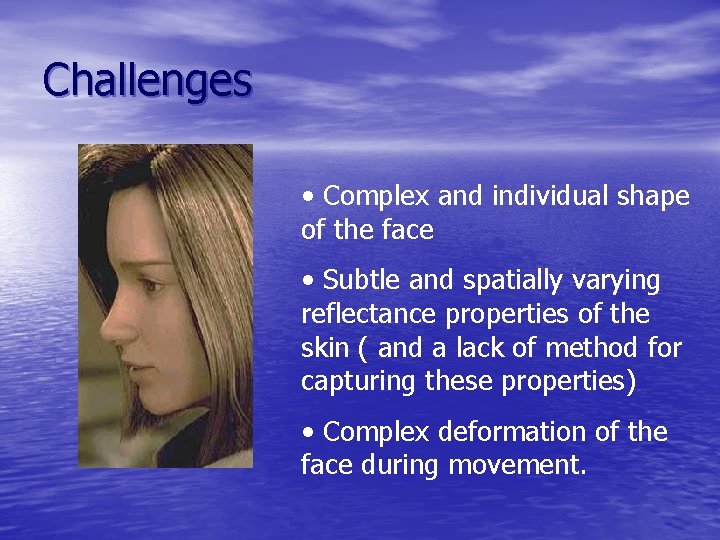 Challenges

• Complex and individual shape of the face

• Subtle and spatially varying reflectance properties of the skin ( and a lack of method for capturing these properties)

• Complex deformation of the face during movement.